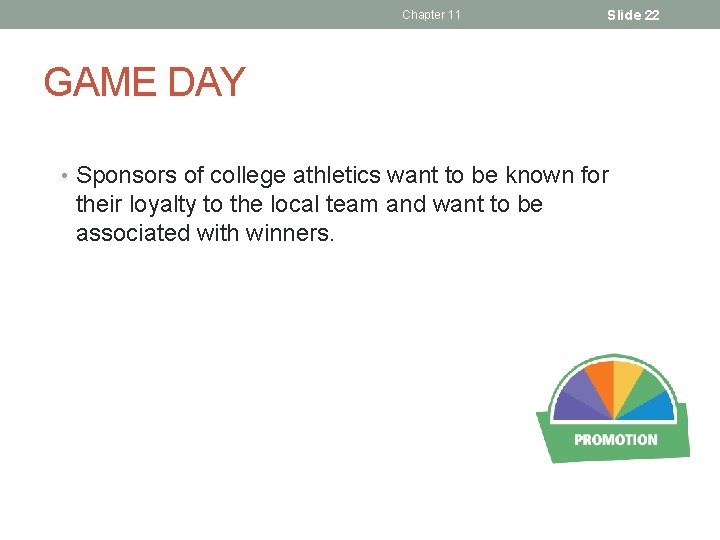 Chapter 11

Slide 22

GAME DAY

• Sponsors of college athletics want to be known for their loyalty to the local team and want to be associated with winners.

PROMOTION